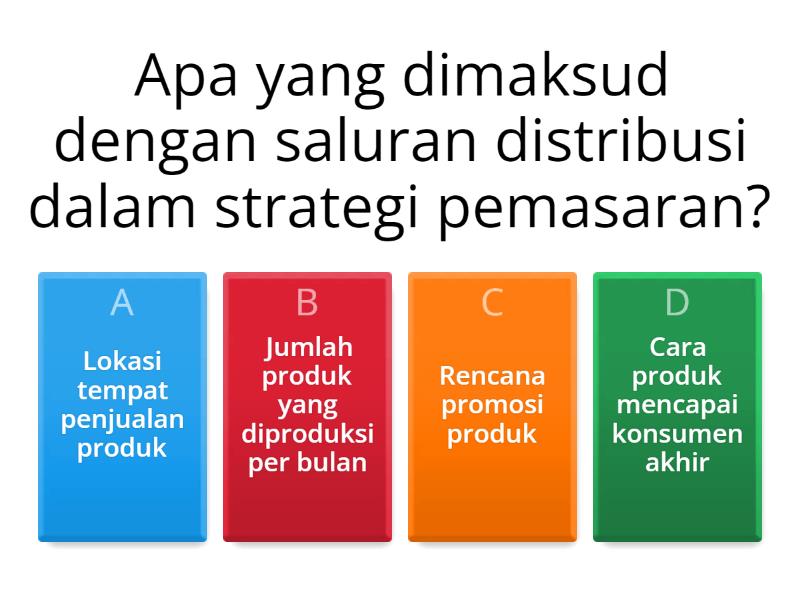 Apa yang dimaksud dengan saluran distribusi dalam strategi pemasaran?

A
Lokasi tempat penjualan produk

B
Jumlah produk yang diproduksi per bulan

C
Rencana promosi produk

D
Cara produk mencapai konsumen akhir